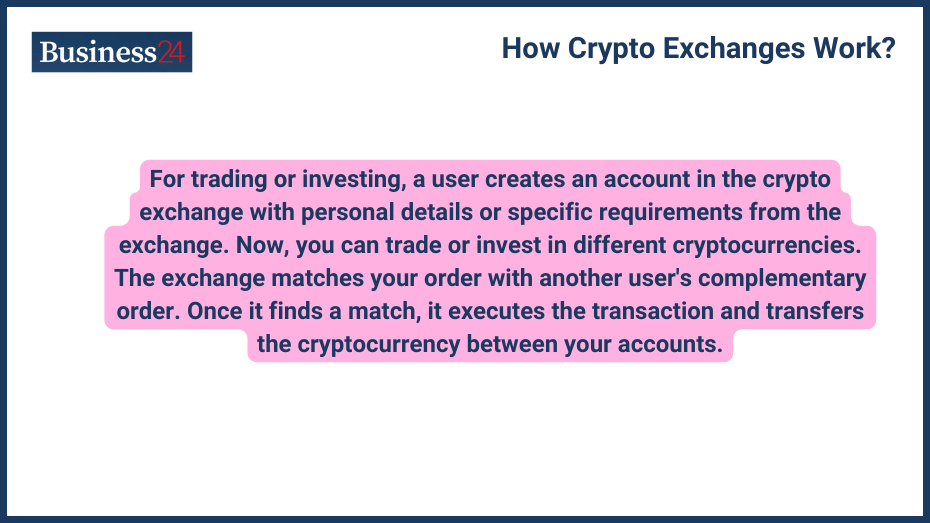 Business24

How Crypto Exchanges Work?

For trading or investing, a user creates an account in the crypto exchange with personal details or specific requirements from the exchange. Now, you can trade or invest in different cryptocurrencies. The exchange matches your order with another user's complementary order. Once it finds a match, it executes the transaction and transfers the cryptocurrency between your accounts.